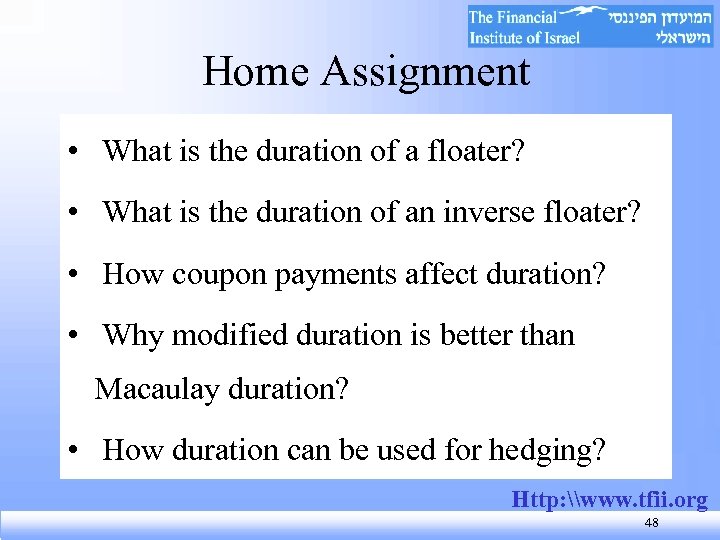 The Financial Institute of Israel
המועדון הפיננסי הישראלי

Home Assignment

• What is the duration of a floater?
• What is the duration of an inverse floater?
• How coupon payments affect duration?
• Why modified duration is better than Macaulay duration?
• How duration can be used for hedging?

Http:\\www.tfii.org

48